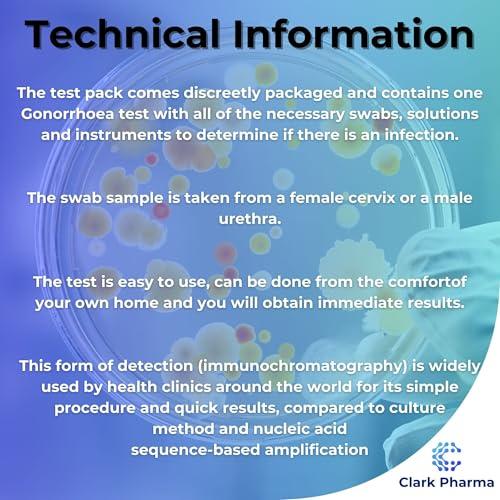 Technical Information

The test pack comes discreetly packaged and contains one Gonorrhoea test with all of the necessary swabs, solutions and instruments to determine if there is an infection.

The swab sample is taken from a female cervix or a male urethra.

The test is easy to use, can be done from the comfortof your own home and you will obtain immediate results.

This form of detection (immunochromatography) is widely used by health clinics around the world for its simple procedure and quick results, compared to culture method and nucleic acid sequence-based amplification

Clark Pharma